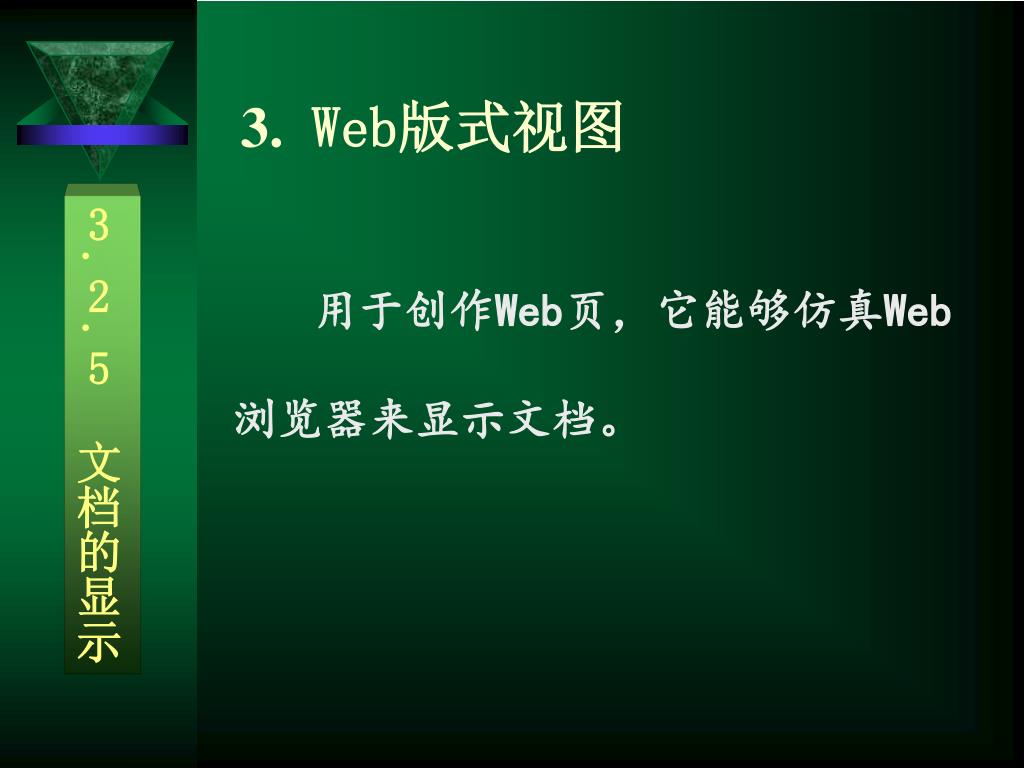 3.2.5 文档的显示

3. Web版式视图

用于创作Web页，它能够仿真Web浏览器来显示文档。